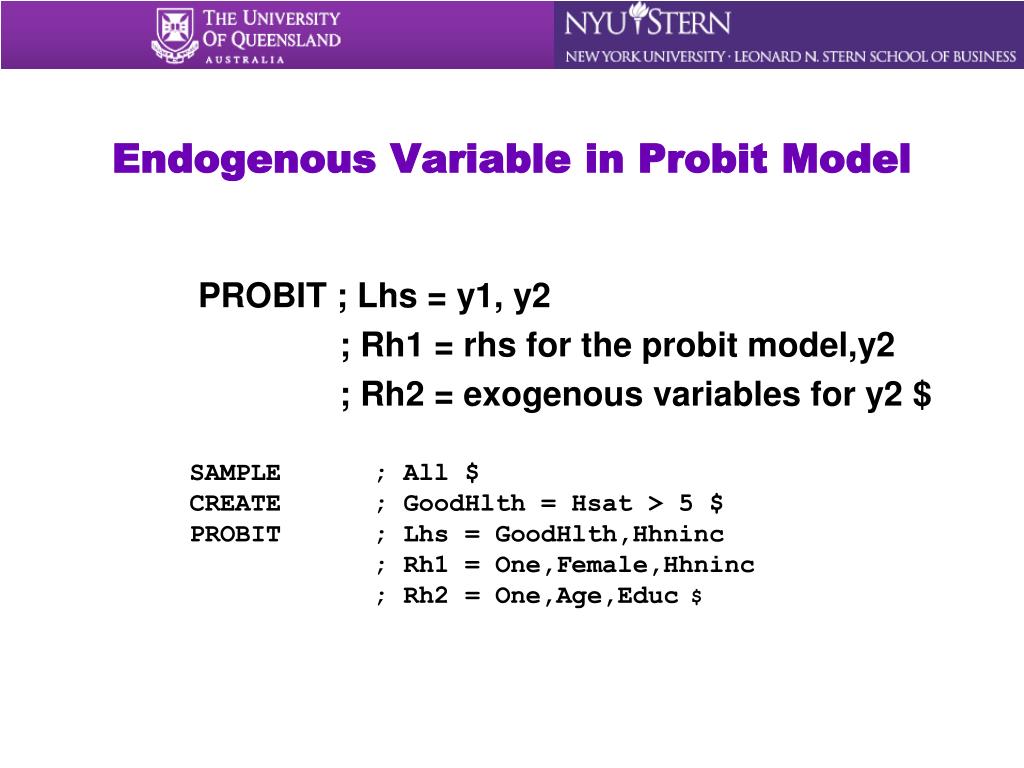 THE UNIVERSITY OF QUEENSLAND AUSTRALIA

NYU STERN
NEW YORK UNIVERSITY · LEONARD N. STERN SCHOOL OF BUSINESS

Endogenous Variable in Probit Model

PROBIT ; Lhs = y1, y2
; Rh1 = rhs for the probit model,y2
; Rh2 = exogenous variables for y2 \$

SAMPLE ; All \$
CREATE ; GoodHlth = Hsat > 5 \$
PROBIT ; Lhs = GoodHlth,Hhninc
; Rh1 = One,Female,Hhninc
; Rh2 = One,Age,Educ \$